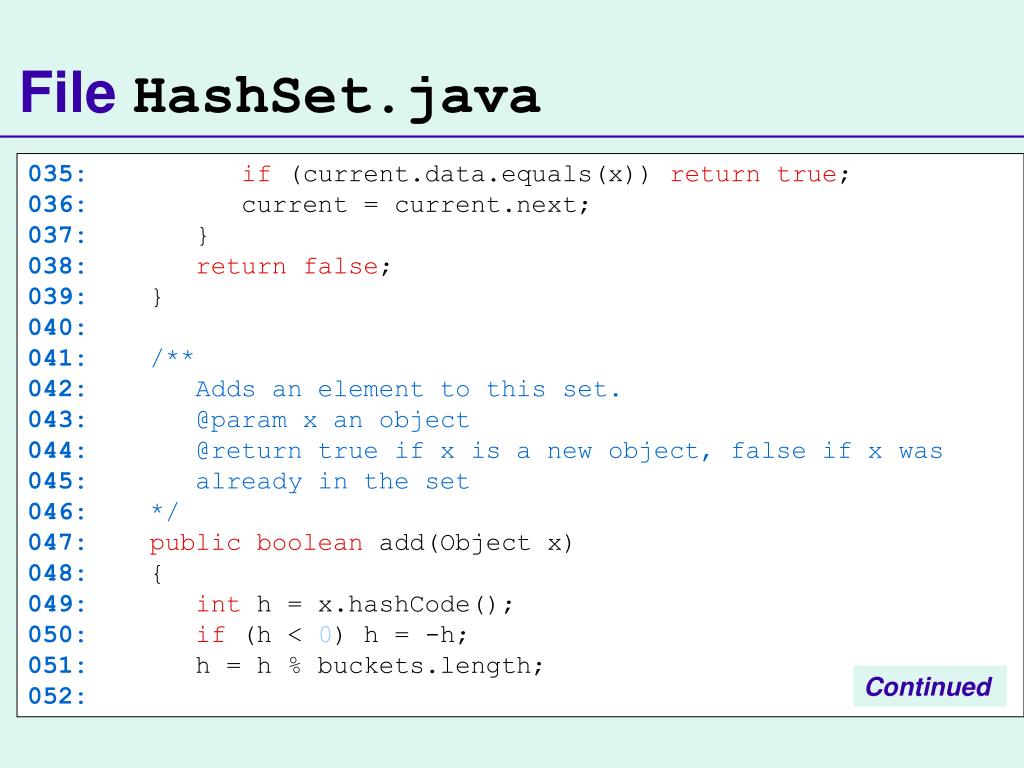 File HashSet.java

035: if (current.data.equals(x)) return true;
036: current = current.next;
037: }
038: return false;
039: }
040:
041: /**
042: Adds an element to this set.
043: @param x an object
044: @return true if x is a new object, false if x was
045: already in the set
046: */
047: public boolean add(Object x)
048: {
049: int h = x.hashCode();
050: if (h < 0) h = -h;
051: h = h % buckets.length;
052:

Continued